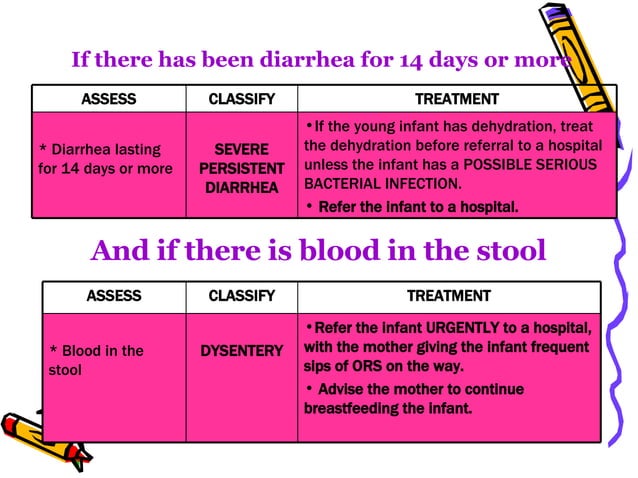 If there has been diarrhea for 14 days or more

| ASSESS | CLASSIFY | TREATMENT |
|---|---|---|
| * Diarrhea lasting for 14 days or more | SEVERE PERSISTENT DIARRHEA | •If the young infant has dehydration, treat the dehydration before referral to a hospital unless the infant has a POSSIBLE SERIOUS BACTERIAL INFECTION. • Refer the infant to a hospital. |

And if there is blood in the stool

| ASSESS | CLASSIFY | TREATMENT |
|---|---|---|
| * Blood in the stool | DYSENTERY | •Refer the infant URGENTLY to a hospital, with the mother giving the infant frequent sips of ORS on the way. • Advise the mother to continue breastfeeding the infant. |